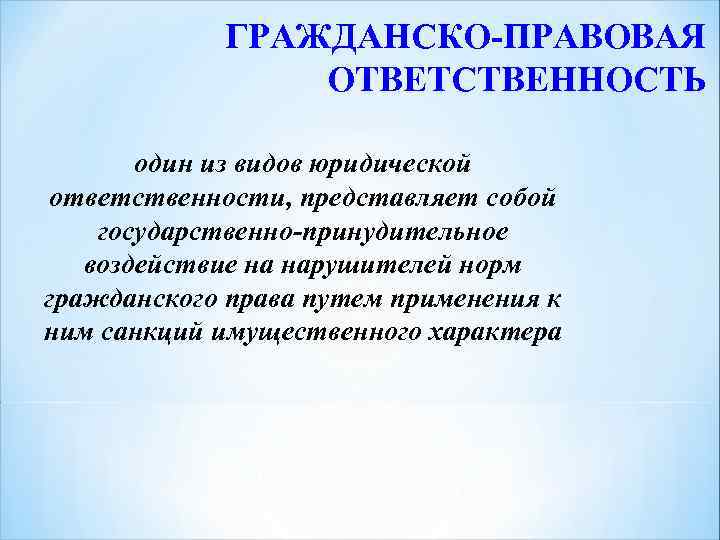 ГРАЖДАНСКО-ПРАВОВАЯ ОТВЕТСТВЕННОСТЬ

один из видов юридической ответственности, представляет собой государственно-принудительное воздействие на нарушителей норм гражданского права путем применения к ним санкций имущественного характера